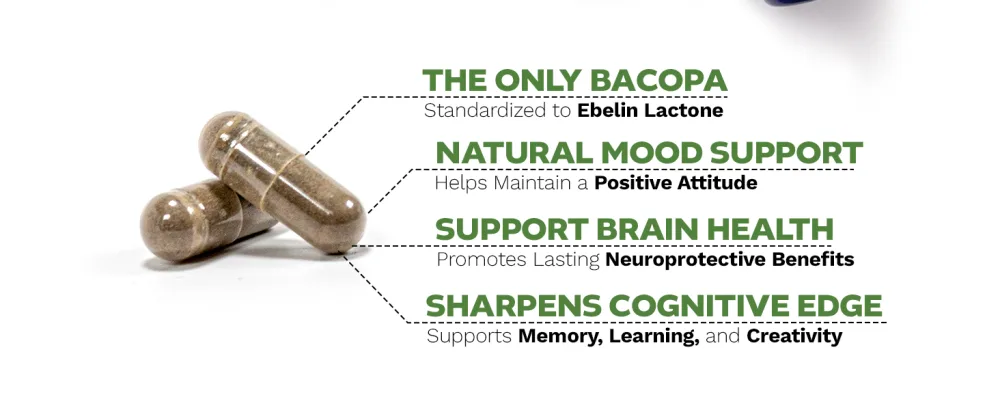 THE ONLY BACOPA
Standardized to Ebelin Lactone

NATURAL MOOD SUPPORT
Helps Maintain a Positive Attitude

SUPPORT BRAIN HEALTH
Promotes Lasting Neuroprotective Benefits

SHARPENS COGNITIVE EDGE
Supports Memory, Learning, and Creativity